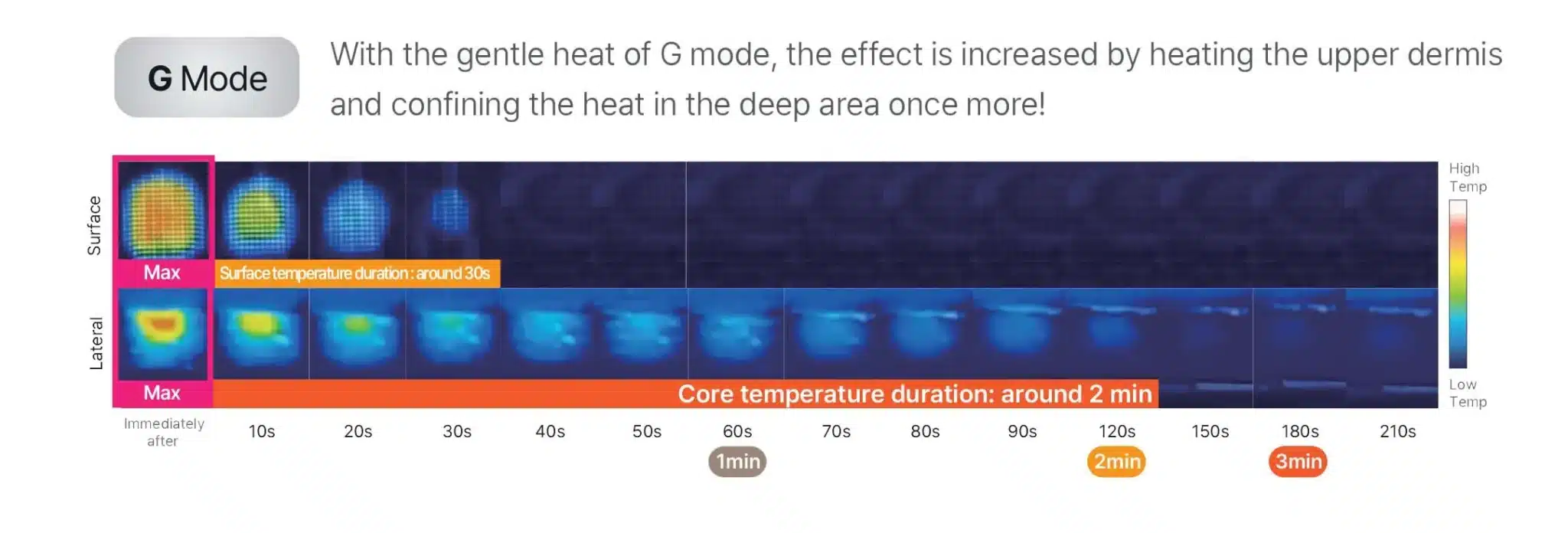 G Mode

With the gentle heat of G mode, the effect is increased by heating the upper dermis and confining the heat in the deep area once more!

Surface

Max

Surface temperature duration : around 30s

Lateral

Max

Core temperature duration: around 2 min

High Temp

Low Temp

Immediately after

10s

20s

30s

40s

50s

60s

70s

80s

90s

120s

150s

180s

210s

1min

2min

3min